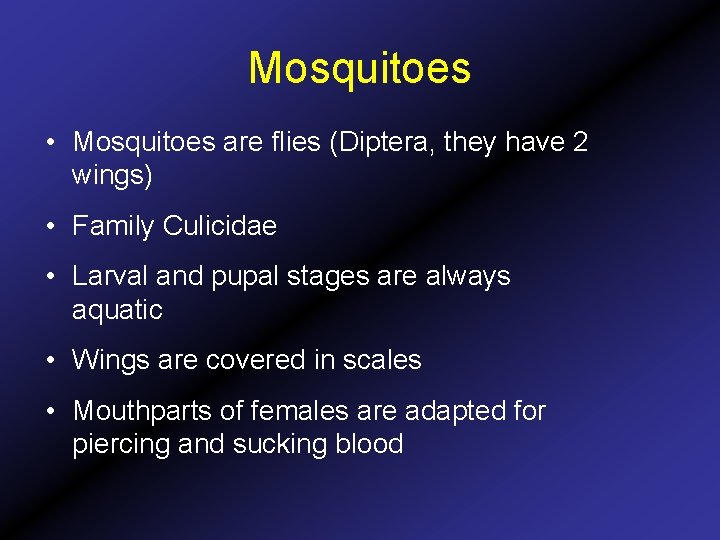 Mosquitoes

• Mosquitoes are flies (Diptera, they have 2 wings)

• Family Culicidae

• Larval and pupal stages are always aquatic

• Wings are covered in scales

• Mouthparts of females are adapted for piercing and sucking blood